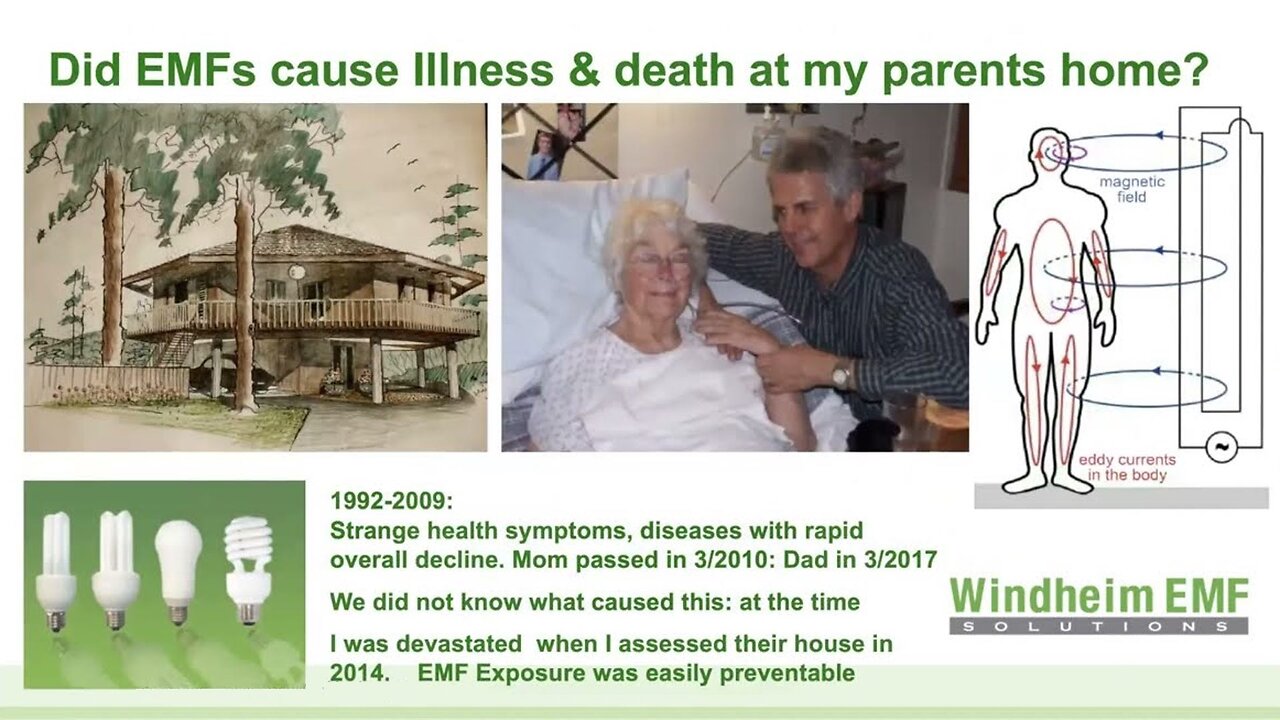 Did EMFs cause Illness & death at my parents home?

magnetic field

eddy currents in the body

1992-2009:
Strange health symptoms, diseases with rapid overall decline. Mom passed in 3/2010: Dad in 3/2017

We did not know what caused this: at the time

I was devastated when I assessed their house in 2014. EMF Exposure was easily preventable

Windheim EMF
SOLUTIONS